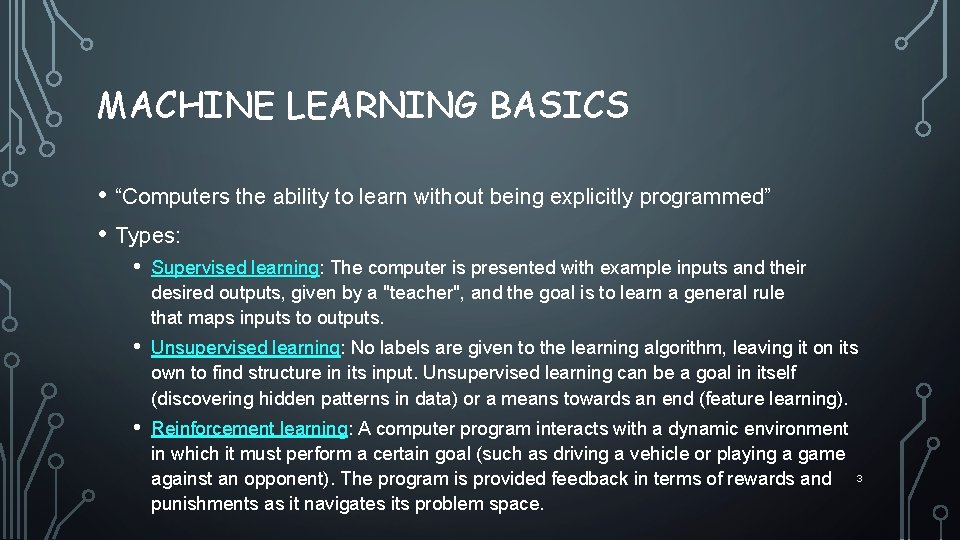 MACHINE LEARNING BASICS

• “Computers the ability to learn without being explicitly programmed”

• Types:

• Supervised learning: The computer is presented with example inputs and their desired outputs, given by a "teacher", and the goal is to learn a general rule that maps inputs to outputs.

• Unsupervised learning: No labels are given to the learning algorithm, leaving it on its own to find structure in its input. Unsupervised learning can be a goal in itself (discovering hidden patterns in data) or a means towards an end (feature learning).

• Reinforcement learning: A computer program interacts with a dynamic environment in which it must perform a certain goal (such as driving a vehicle or playing a game against an opponent). The program is provided feedback in terms of rewards and punishments as it navigates its problem space.

3